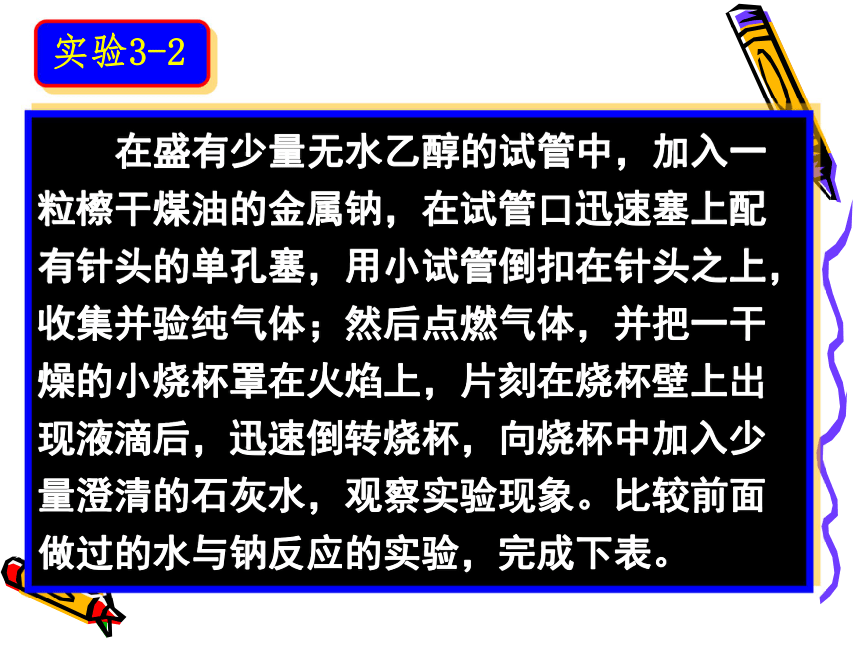 实验3-2

在盛有少量无水乙醇的试管中，加入一粒檫干煤油的金属钠，在试管口迅速塞上配有针头的单孔塞，用小试管倒扣在针头之上，收集并验纯气体；然后点燃气体，并把一干燥的小烧杯罩在火焰上，片刻在烧杯壁上出现液滴后，迅速倒转烧杯，向烧杯中加入少量澄清的石灰水，观察实验现象。比较前面做过的水与钠反应的实验，完成下表。